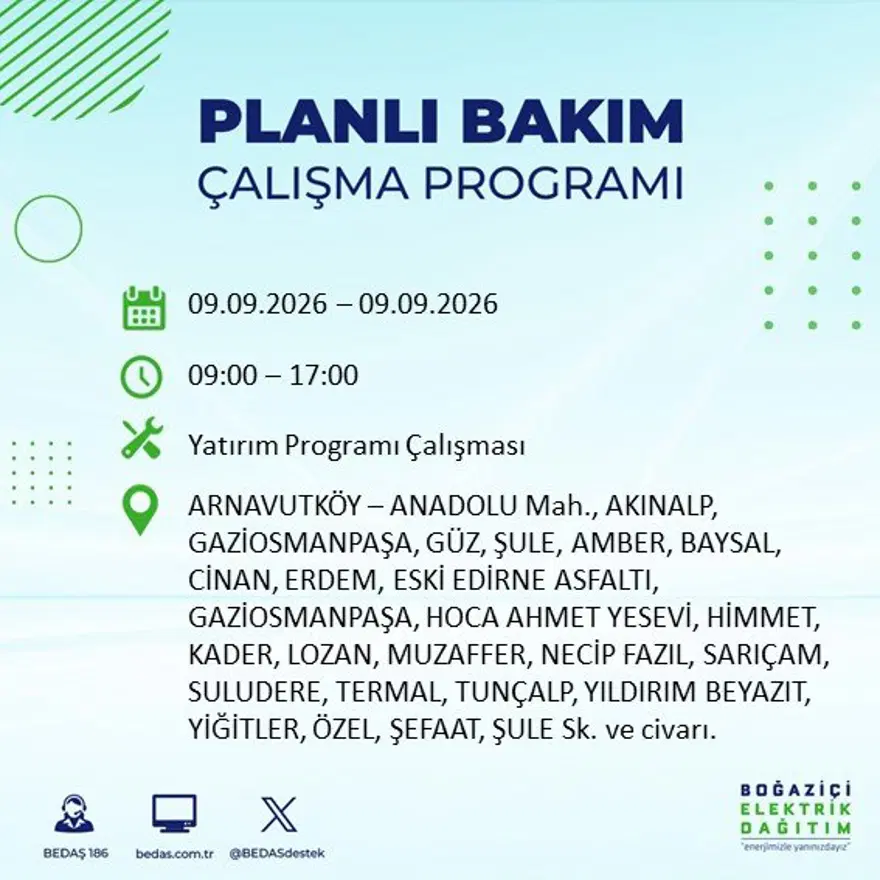 PLANLI BAKIM
ÇALIŞMA PROGRAMI

09.09.2026 – 09.09.2026

09:00 – 17:00

Yatırım Programı Çalışması

ARNAVUTKÖY – ANADOLU Mah., AKINALP, GAZİOSMANPAŞA, GÜZ, ŞULE, AMBER, BAYSAL, CİNAN, ERDEM, ESKİ EDİRNE ASFALTI, GAZİOSMANPAŞA, HOCA AHMET YESEVİ, HİMMET, KADER, LOZAN, MUZAFFER, NECİP FAZIL, SARIÇAM, SULUDERE, TERMAL, TUNÇALP, YILDIRIM BEYAZIT, YİĞİTLER, ÖZEL, ŞEFAAT, ŞULE Sk. ve civarı.

BEDAŞ 186
bedas.com.tr
@BEDASdestek

BOĞAZİÇİ
ELEKTRİK
DAĞITIM
"enerjimizle yanınızdayız"